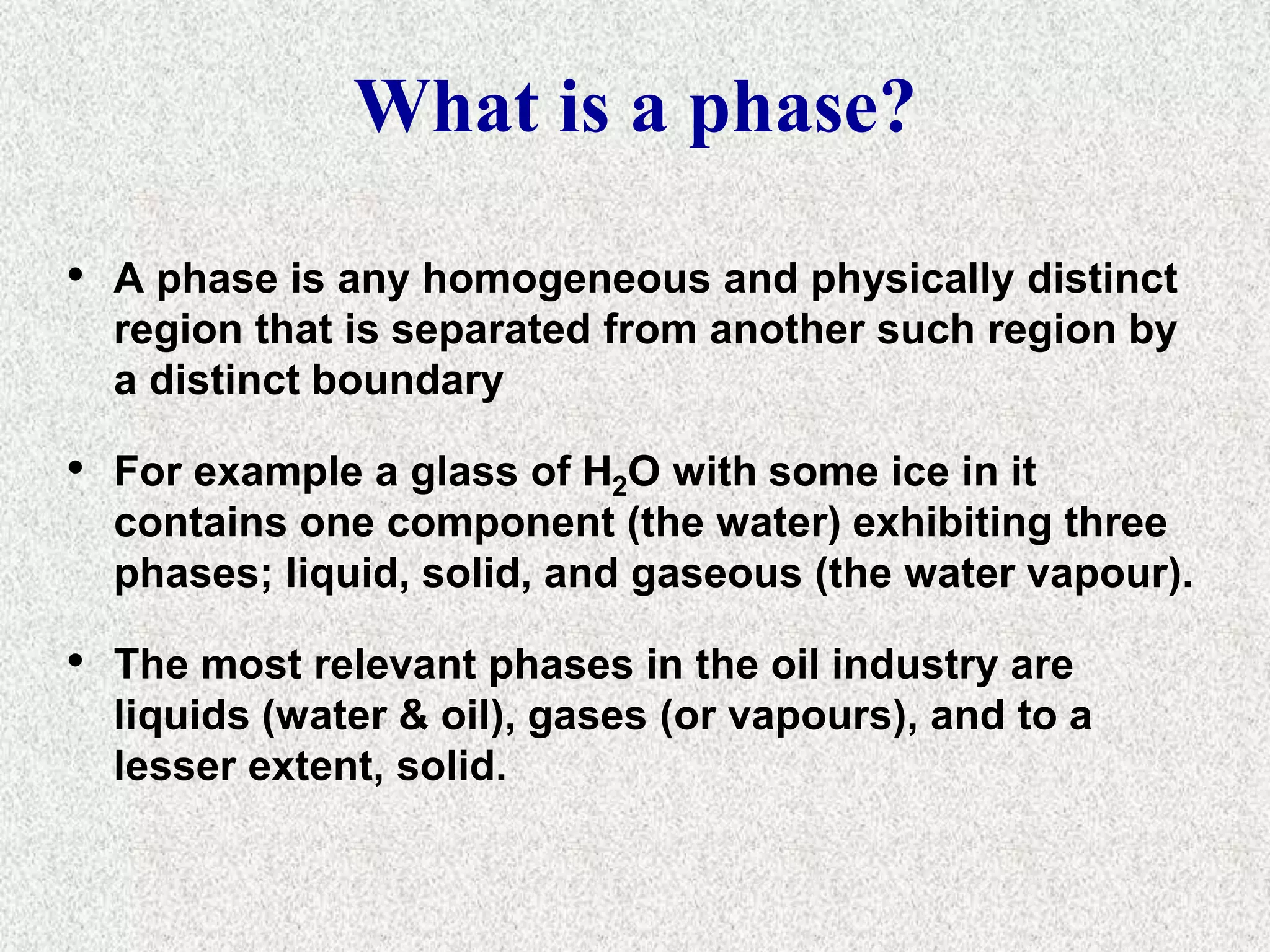 What is a phase?

• A phase is any homogeneous and physically distinct region that is separated from another such region by a distinct boundary

• For example a glass of $H_2O$ with some ice in it contains one component (the water) exhibiting three phases; liquid, solid, and gaseous (the water vapour).

• The most relevant phases in the oil industry are liquids (water & oil), gases (or vapours), and to a lesser extent, solid.